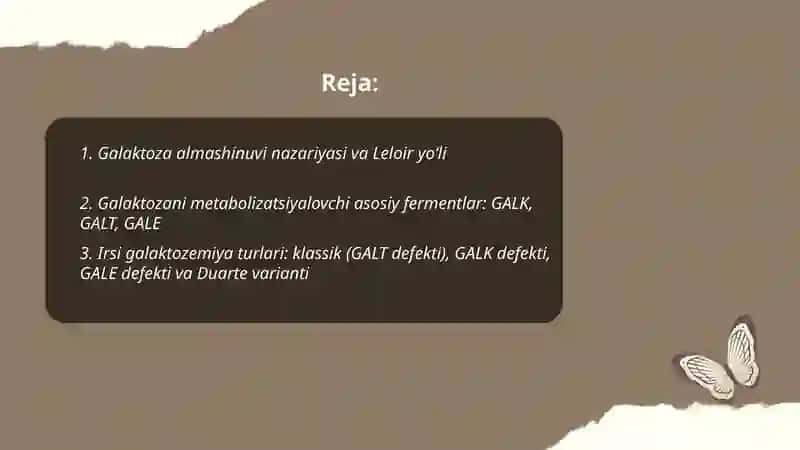 Reja:

1. Galaktoza almashinuvi nazariyasi va Leloir yo'li

2. Galaktozani metabolizatsiyalovchi asosiy fermentlar: GALK, GALT, GALE

3. Irsi galaktozemiya turlari: klassik (GALT defekti), GALK defekti, GALE defekti va Duarte varianti